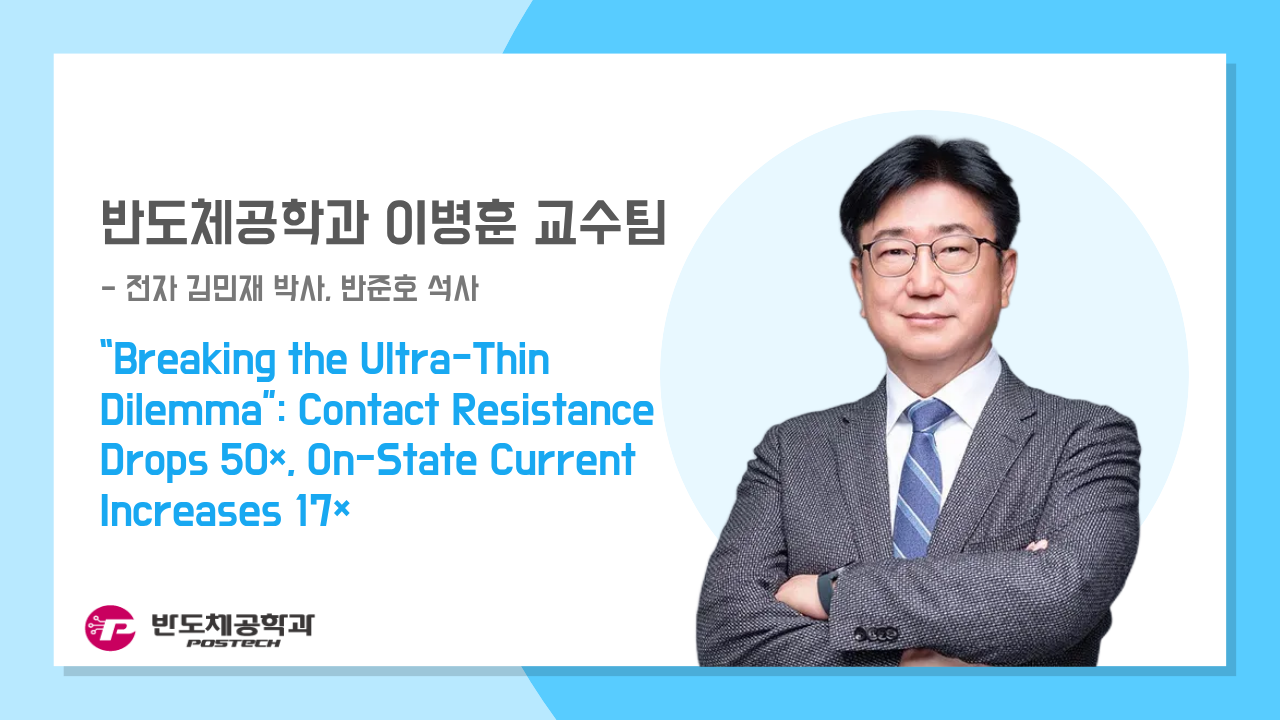 반도체공학과 이병훈 교수팀

- 전자 김민재 박사, 반준호 석사

"Breaking the Ultra-Thin Dilemma": Contact Resistance Drops 50×, On-State Current Increases 17×

반도체공학과
POSTECH